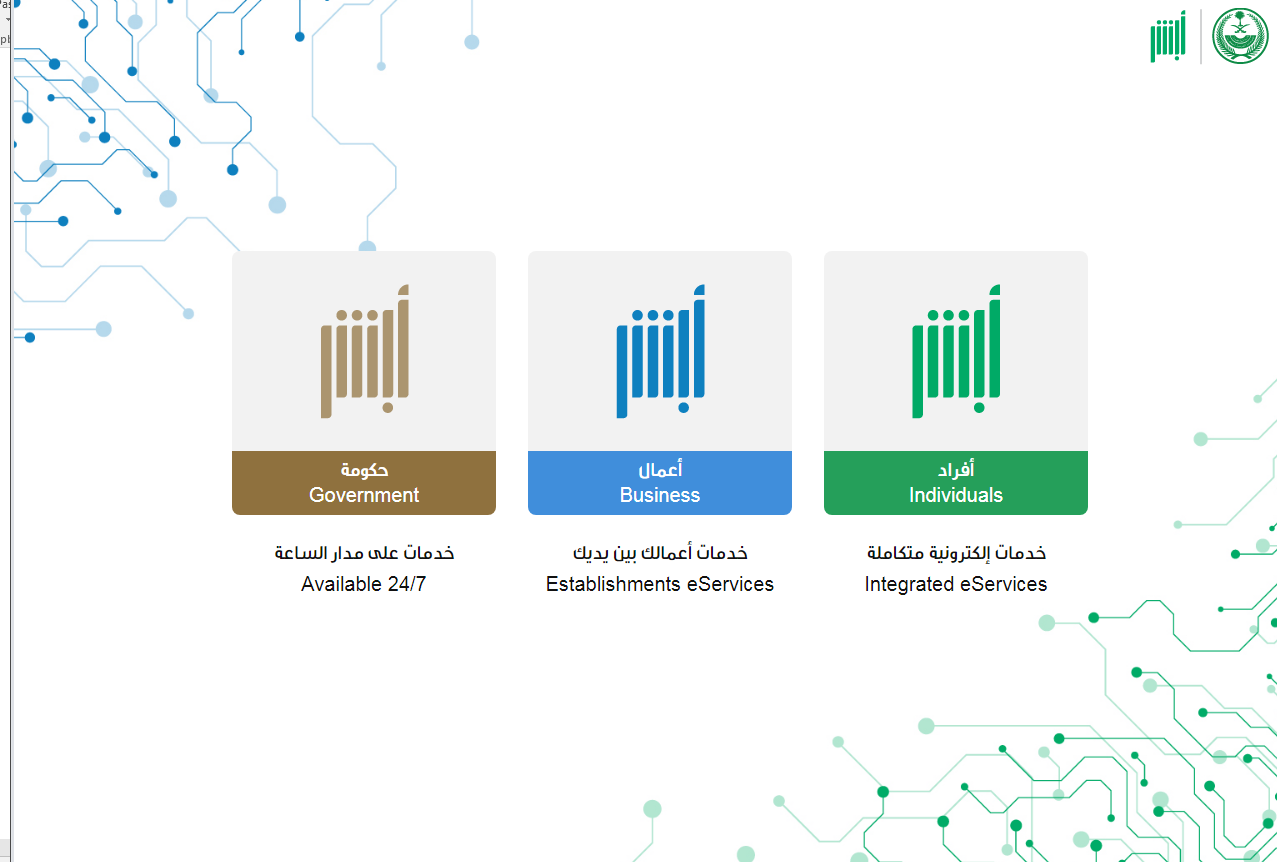 أبشر

أبشر

أفراد
Individuals

خدمات إلكترونية متكاملة
Integrated eServices

أبشر

أعمال
Business

خدمات أعمالك بين يديك
Establishments eServices

أبشر

حكومة
Government

خدمات على مدار الساعة
Available 24/7